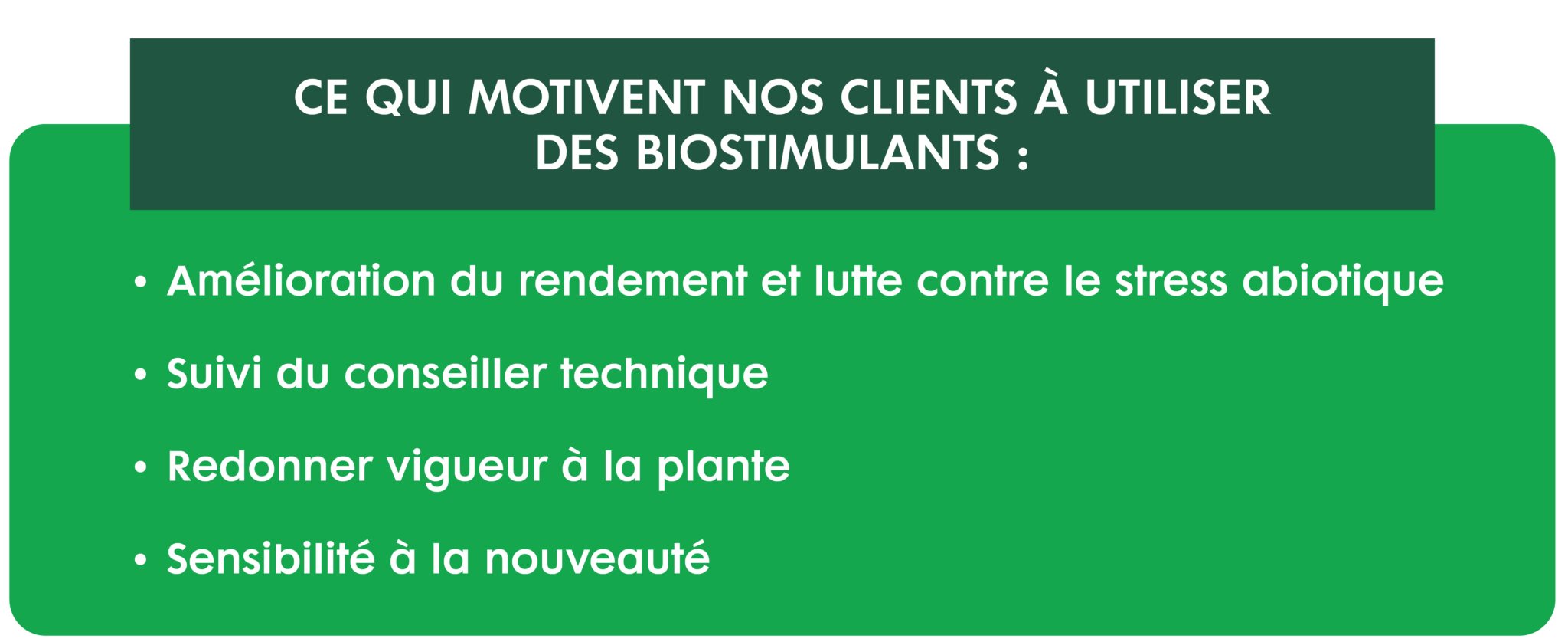 CE QUI MOTIVENT NOS CLIENTS À UTILISER DES BIOSTIMULANTS :

• Amélioration du rendement et lutte contre le stress abiotique

• Suivi du conseiller technique

• Redonner vigueur à la plante

• Sensibilité à la nouveauté